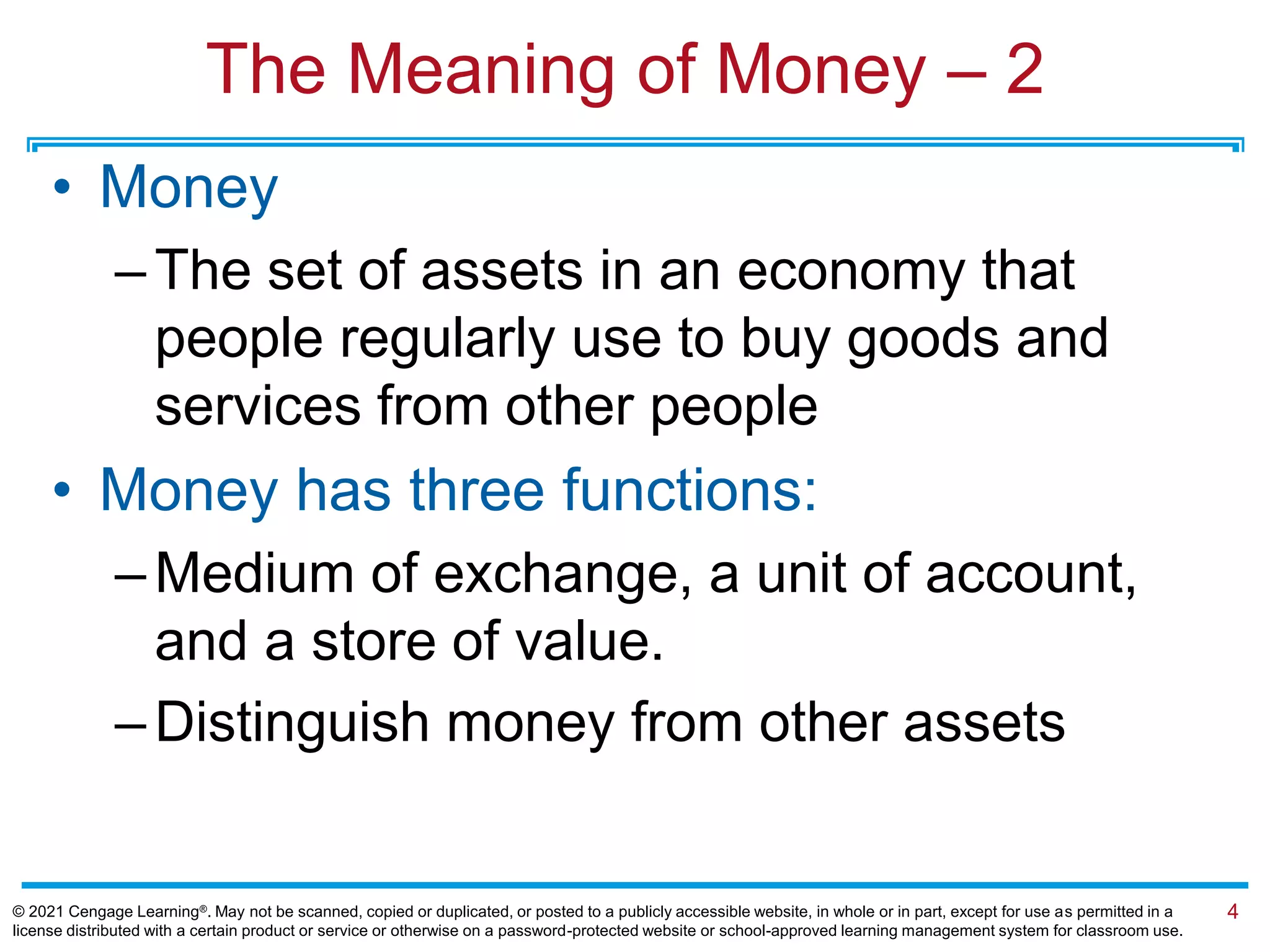 The Meaning of Money – 2

• Money

– The set of assets in an economy that people regularly use to buy goods and services from other people

• Money has three functions:

– Medium of exchange, a unit of account, and a store of value.

– Distinguish money from other assets

© 2021 Cengage Learning®. May not be scanned, copied or duplicated, or posted to a publicly accessible website, in whole or in part, except for use as permitted in a license distributed with a certain product or service or otherwise on a password-protected website or school-approved learning management system for classroom use.

4